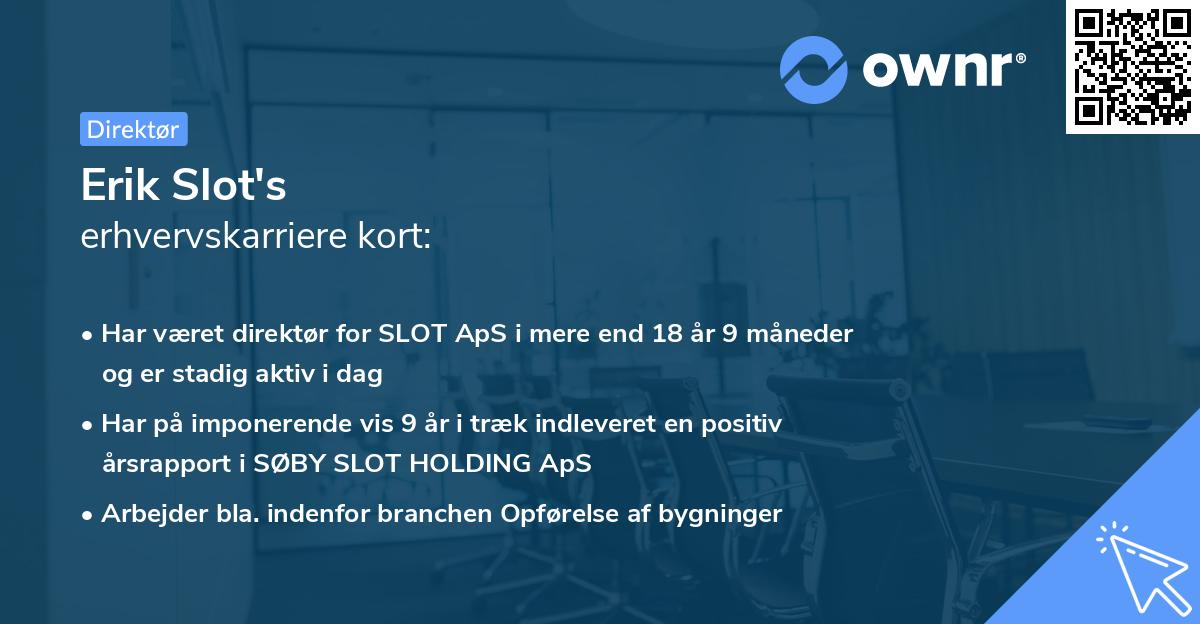 ownr®

Direktør

Erik Slot's
erhvervskarriere kort:

• Har været direktør for SLOT ApS i mere end 18 år 9 måneder og er stadig aktiv i dag

• Har på imponerende vis 9 år i træk indleveret en positiv årsrapport i SØBY SLOT HOLDING ApS

• Arbejder bla. indenfor branchen Opførelse af bygninger